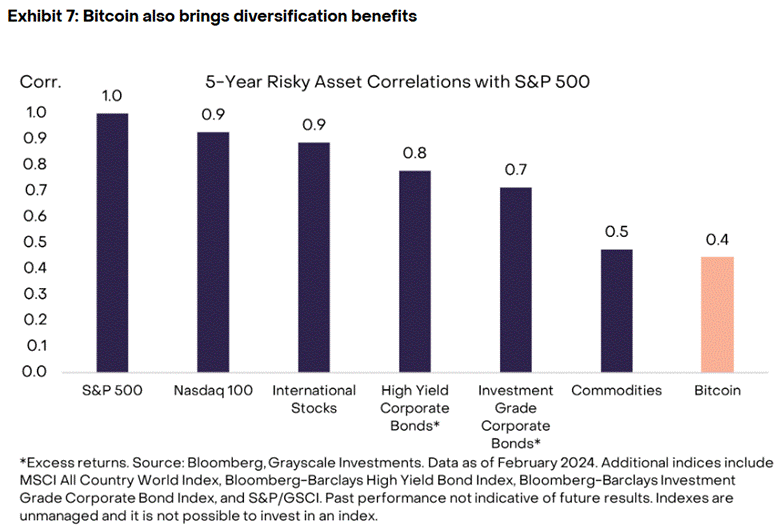 Exhibit 7: Bitcoin also brings diversification benefits

Corr.

5-Year Risky Asset Correlations with S&P 500

1.0
0.9
0.8
0.7
0.6
0.5
0.4
0.3
0.2
0.1
0.0

1.0
0.9
0.9
0.8
0.7
0.5
0.4

S&P 500
Nasdaq 100
International Stocks
High Yield Corporate Bonds*
Investment Grade Corporate Bonds*
Commodities
Bitcoin

*Excess returns. Source: Bloomberg, Grayscale Investments. Data as of February 2024. Additional indices include MSCI All Country World Index, Bloomberg-Barclays High Yield Bond Index, Bloomberg-Barclays Investment Grade Corporate Bond Index, and S&P/GSCI. Past performance not indicative of future results. Indexes are unmanaged and it is not possible to invest in an index.